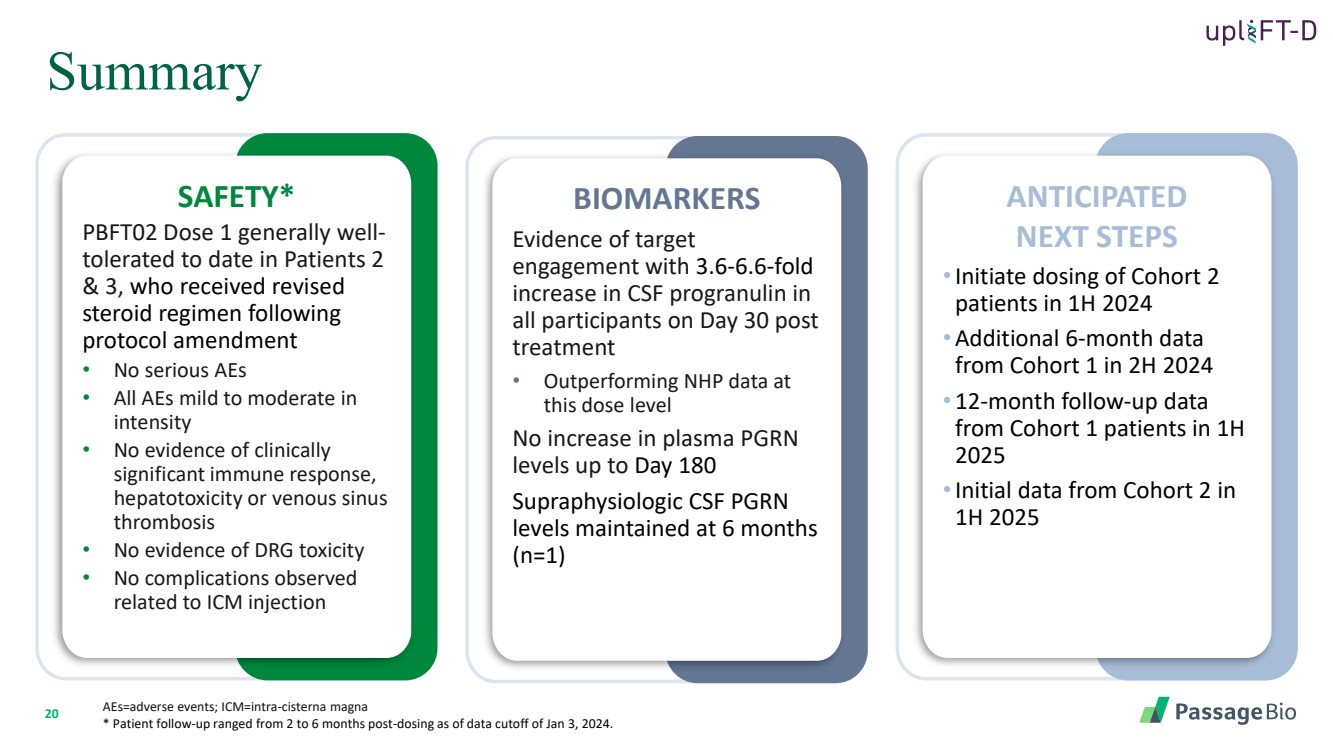 upliFT-D

Summary

SAFETY*

PBFT02 Dose 1 generally well-tolerated to date in Patients 2 & 3, who received revised steroid regimen following protocol amendment

• No serious AEs
• All AEs mild to moderate in intensity
• No evidence of clinically significant immune response, hepatotoxicity or venous sinus thrombosis
• No evidence of DRG toxicity
• No complications observed related to ICM injection

BIOMARKERS

Evidence of target engagement with 3.6-6.6-fold increase in CSF progranulin in all participants on Day 30 post treatment

• Outperforming NHP data at this dose level

No increase in plasma PGRN levels up to Day 180

Supraphysiologic CSF PGRN levels maintained at 6 months (n=1)

ANTICIPATED NEXT STEPS

• Initiate dosing of Cohort 2 patients in 1H 2024
• Additional 6-month data from Cohort 1 in 2H 2024
• 12-month follow-up data from Cohort 1 patients in 1H 2025
• Initial data from Cohort 2 in 1H 2025

20

AEs=adverse events; ICM=intra-cisterna magna
* Patient follow-up ranged from 2 to 6 months post-dosing as of data cutoff of Jan 3, 2024.

PassageBio